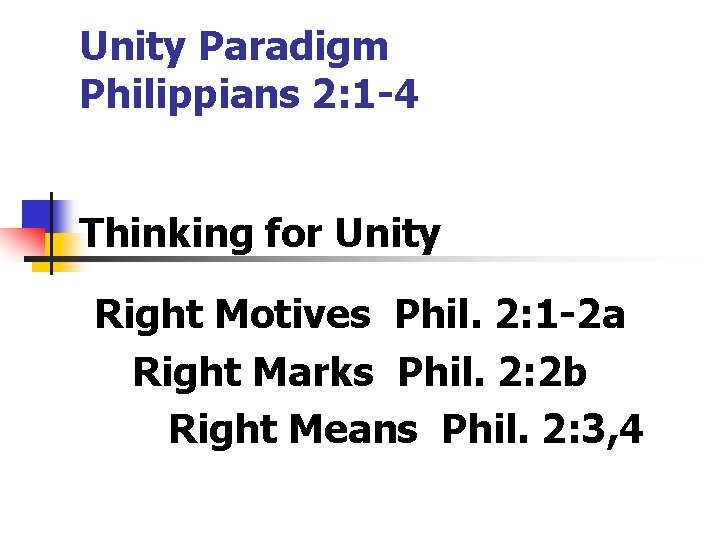 Unity Paradigm
Philippians 2:1-4

Thinking for Unity

Right Motives Phil. 2:1-2a
Right Marks Phil. 2:2b
Right Means Phil. 2:3,4